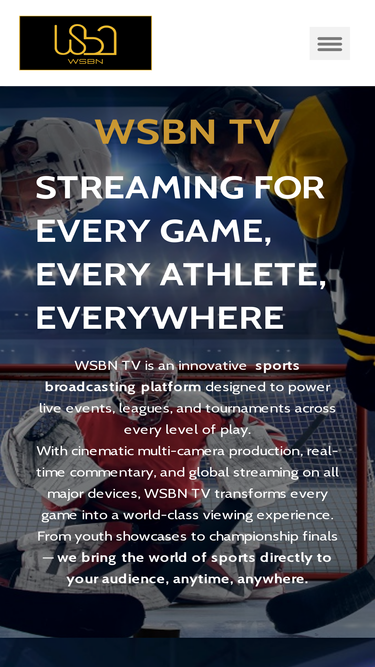 WSBN

WSBN TV

STREAMING FOR EVERY GAME, EVERY ATHLETE, EVERYWHERE

WSBN TV is an innovative sports broadcasting platform designed to power live events, leagues, and tournaments across every level of play.
With cinematic multi-camera production, real-time commentary, and global streaming on all major devices, WSBN TV transforms every game into a world-class viewing experience. From youth showcases to championship finals — we bring the world of sports directly to your audience, anytime, anywhere.